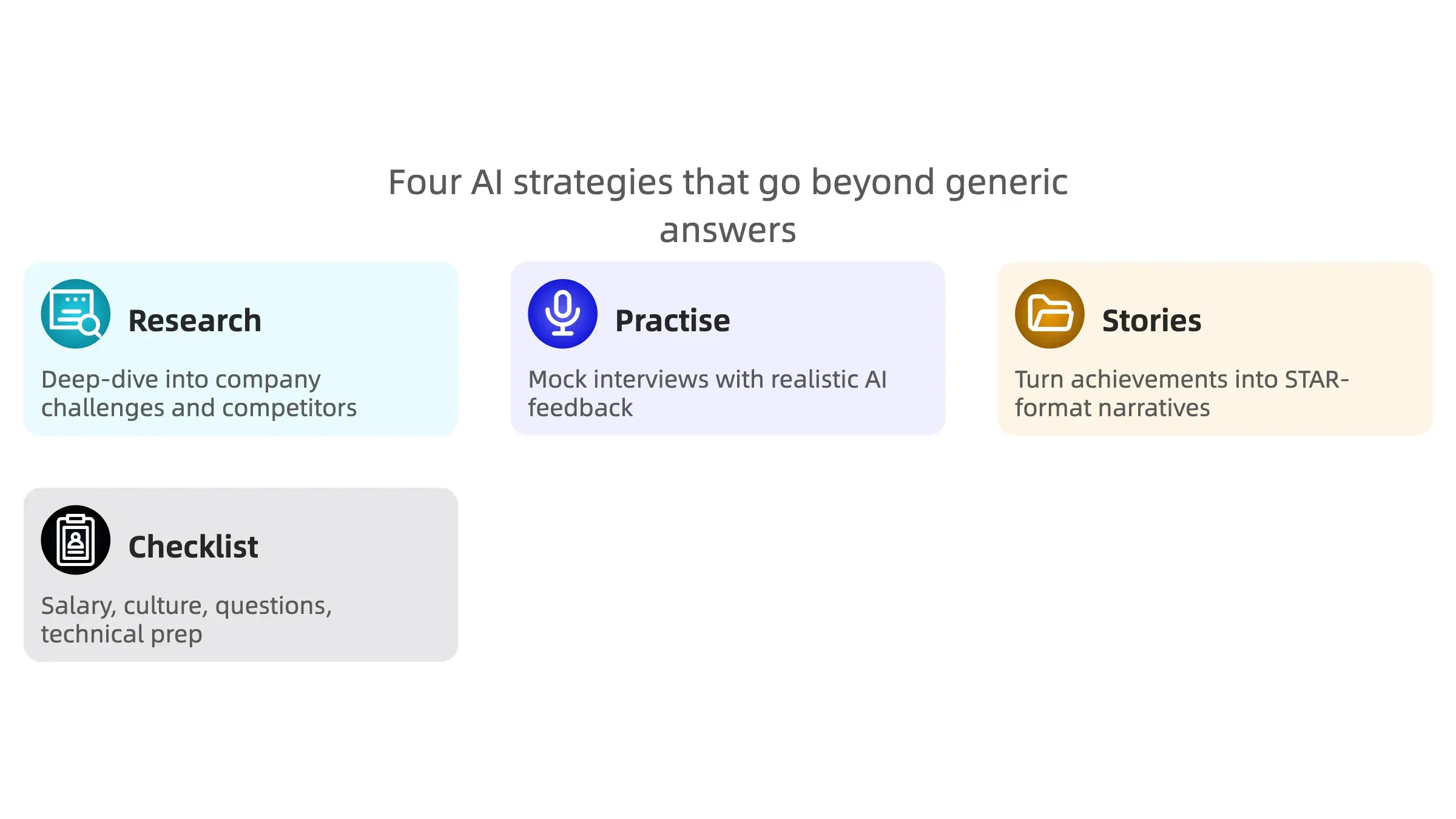 Four AI strategies that go beyond generic answers

Research

Deep-dive into company challenges and competitors

Practise

Mock interviews with realistic AI feedback

Stories

Turn achievements into STAR-format narratives

Checklist

Salary, culture, questions, technical prep